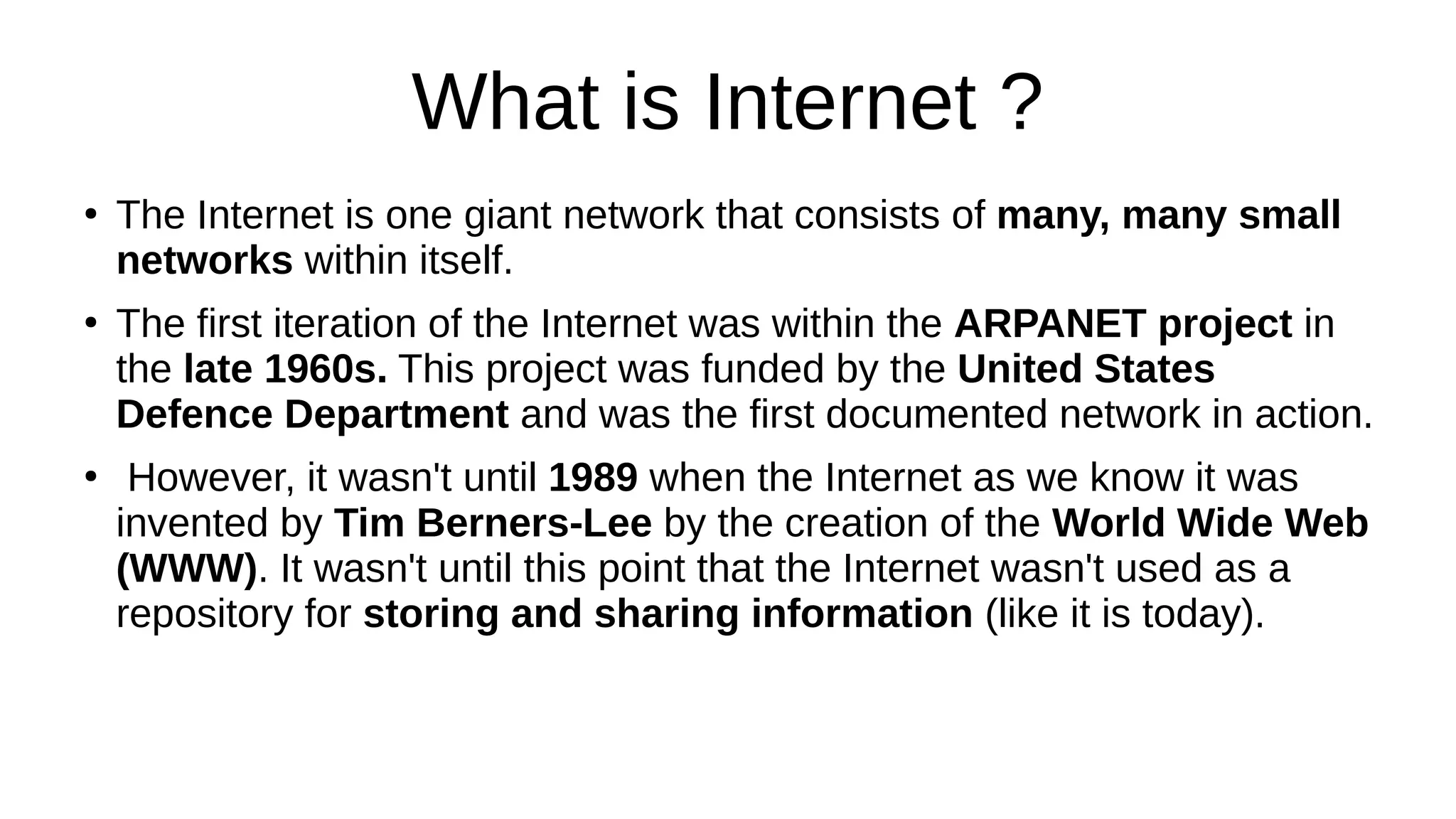 What is Internet ?

• The Internet is one giant network that consists of many, many small networks within itself.

• The first iteration of the Internet was within the ARPANET project in the late 1960s. This project was funded by the United States Defence Department and was the first documented network in action.

• However, it wasn't until 1989 when the Internet as we know it was invented by Tim Berners-Lee by the creation of the World Wide Web (WWW). It wasn't until this point that the Internet wasn't used as a repository for storing and sharing information (like it is today).